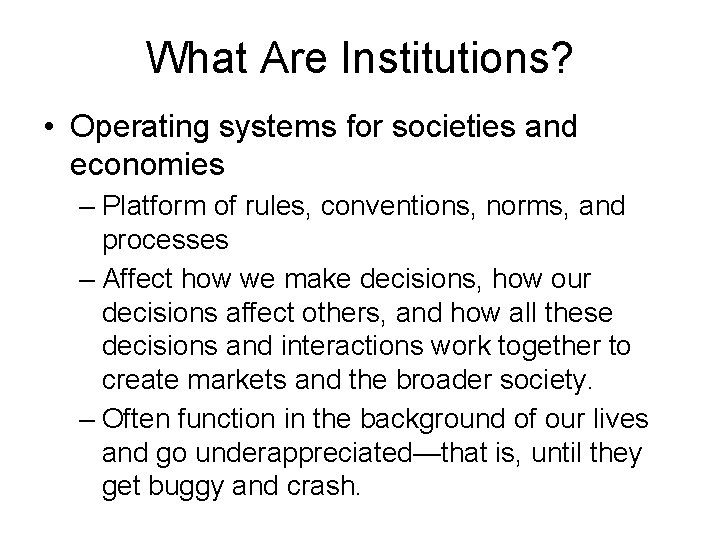 What Are Institutions?

• Operating systems for societies and economies

– Platform of rules, conventions, norms, and processes

– Affect how we make decisions, how our decisions affect others, and how all these decisions and interactions work together to create markets and the broader society.

– Often function in the background of our lives and go underappreciated—that is, until they get buggy and crash.